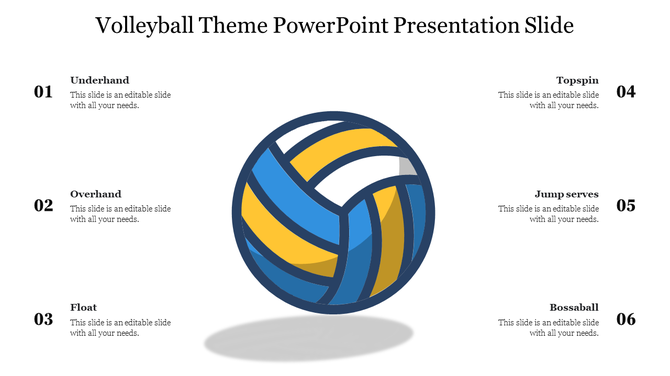 Volleyball Theme PowerPoint Presentation Slide

01
Underhand
This slide is an editable slide with all your needs.

02
Overhand
This slide is an editable slide with all your needs.

03
Float
This slide is an editable slide with all your needs.

Topspin
This slide is an editable slide with all your needs.
04

Jump serves
This slide is an editable slide with all your needs.
05

Bossaball
This slide is an editable slide with all your needs.
06